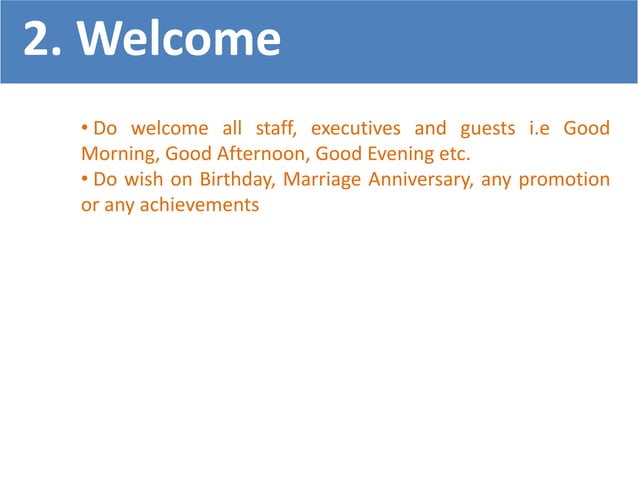 2. Welcome

• Do welcome all staff, executives and guests i.e Good Morning, Good Afternoon, Good Evening etc.
• Do wish on Birthday, Marriage Anniversary, any promotion or any achievements